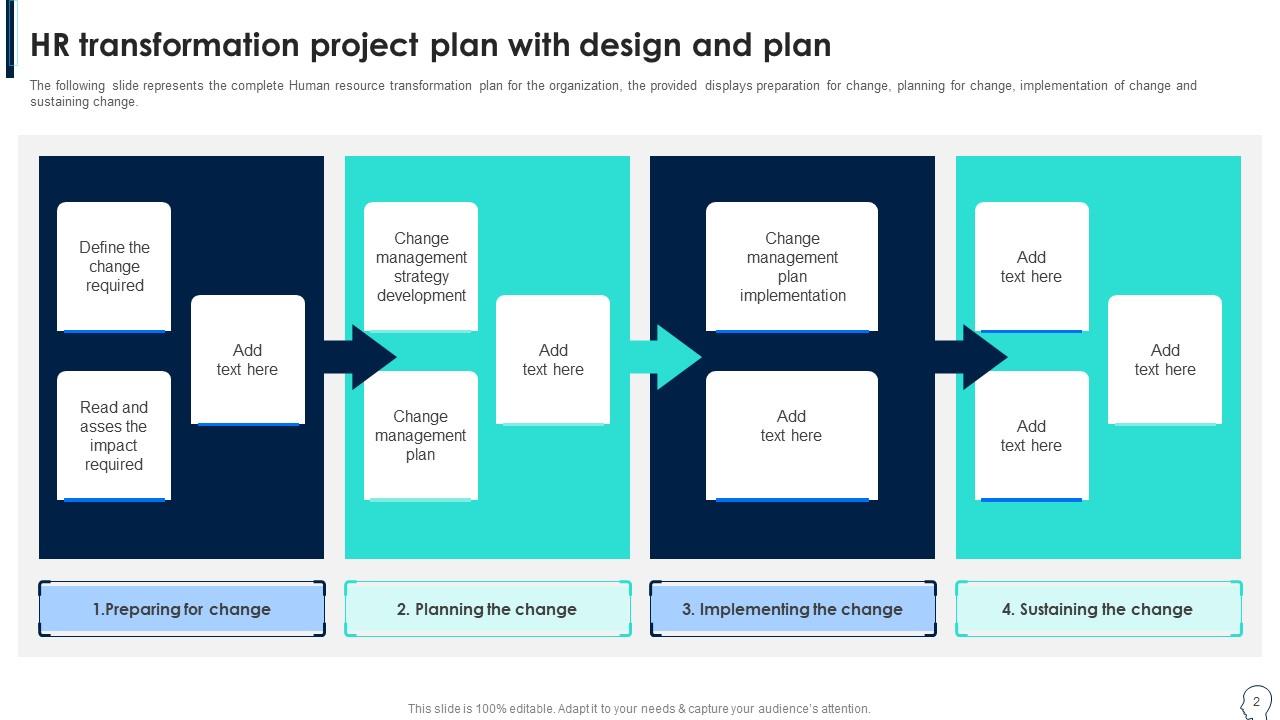 HR transformation project plan with design and plan

The following slide represents the complete Human resource transformation plan for the organization, the provided displays preparation for change, planning for change, implementation of change and sustaining change.

Define the change required

Read and asses the impact required

Add text here

Change management strategy development

Change management plan

Add text here

Change management plan implementation

Add text here

Add text here

Add text here

Add text here

1.Preparing for change

2. Planning the change

3. Implementing the change

4. Sustaining the change

This slide is 100% editable. Adapt it to your needs & capture your audience's attention.

2